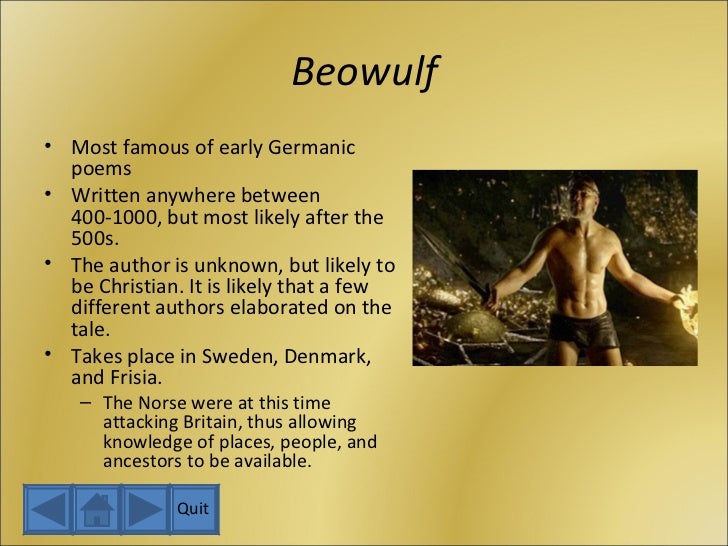 Beowulf

• Most famous of early Germanic poems
• Written anywhere between 400-1000, but most likely after the 500s.
• The author is unknown, but likely to be Christian. It is likely that a few different authors elaborated on the tale.
• Takes place in Sweden, Denmark, and Frisia.
– The Norse were at this time attacking Britain, thus allowing knowledge of places, people, and ancestors to be available.

Quit